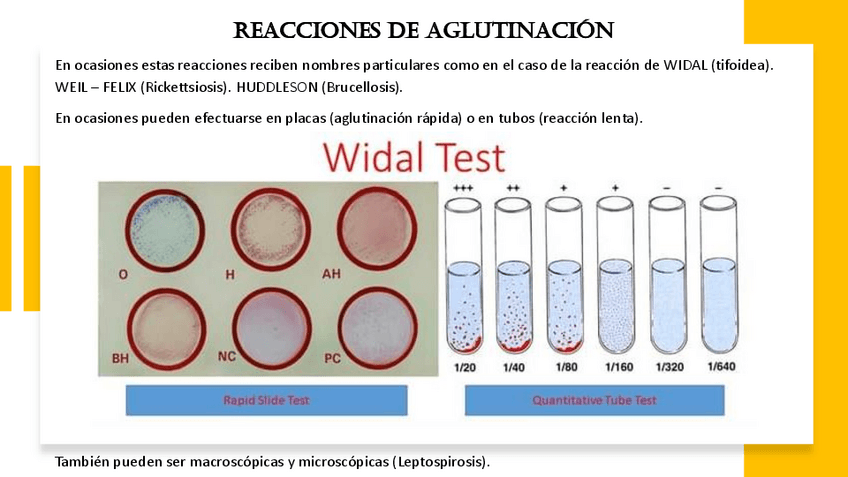 REACCIONES DE AGLUTINACIÓN

En ocasiones estas reacciones reciben nombres particulares como en el caso de la reacción de WIDAL (tifoidea). WEIL – FELIX (Rickettsiosis). HUDDLESON (Brucellosis).

En ocasiones pueden efectuarse en placas (aglutinación rápida) o en tubos (reacción lenta).

Widal Test

O
H
AH
BH
NC
PC

+++
++
+
+
–
–

1/20
1/40
1/80
1/160
1/320
1/640

Rapid Slide Test

Quantitative Tube Test

También pueden ser macroscópicas y microscópicas (Leptospirosis).